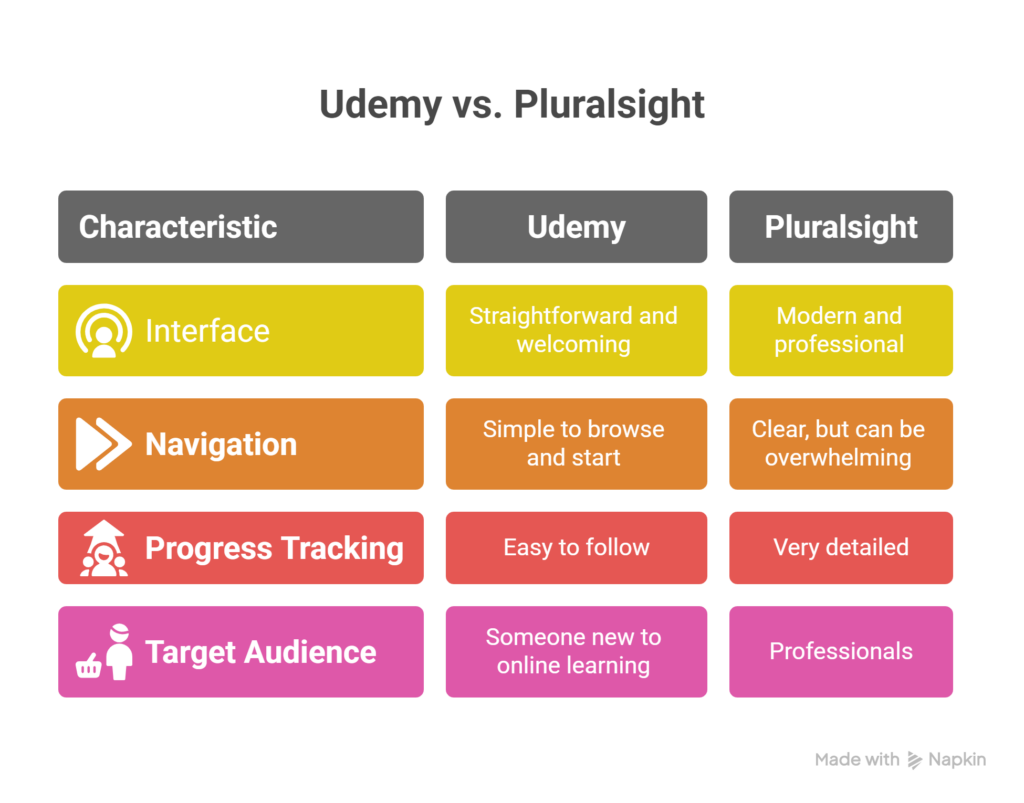 Udemy vs. Pluralsight

| Characteristic | Udemy | Pluralsight |
|---|---|---|
| Interface | Straightforward and welcoming | Modern and professional |
| Navigation | Simple to browse and start | Clear, but can be overwhelming |
| Progress Tracking | Easy to follow | Very detailed |
| Target Audience | Someone new to online learning | Professionals |

Made with Napkin